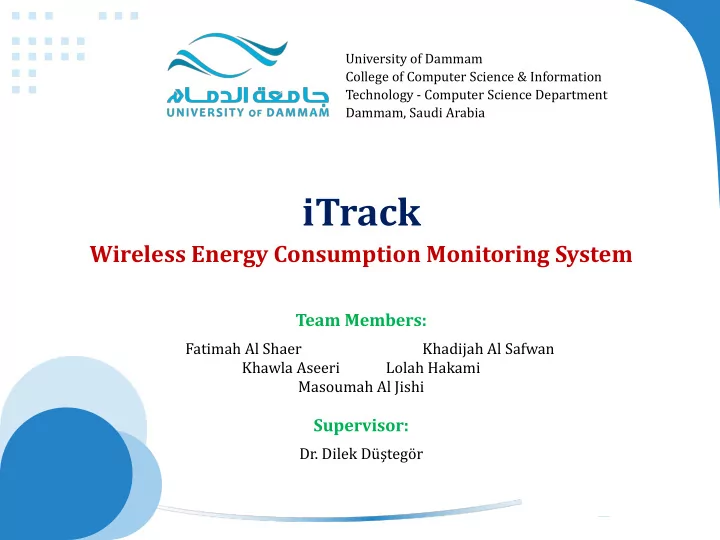 جامعة الدمام
UNIVERSITY OF DAMMAM

University of Dammam
College of Computer Science & Information Technology - Computer Science Department
Dammam, Saudi Arabia

iTrack

Wireless Energy Consumption Monitoring System

Team Members:

Fatimah Al Shaer Khadijah Al Safwan
Khawla Aseeri Lolah Hakami
Masoumah Al Jishi

Supervisor:

Dr. Dilek Düştegör